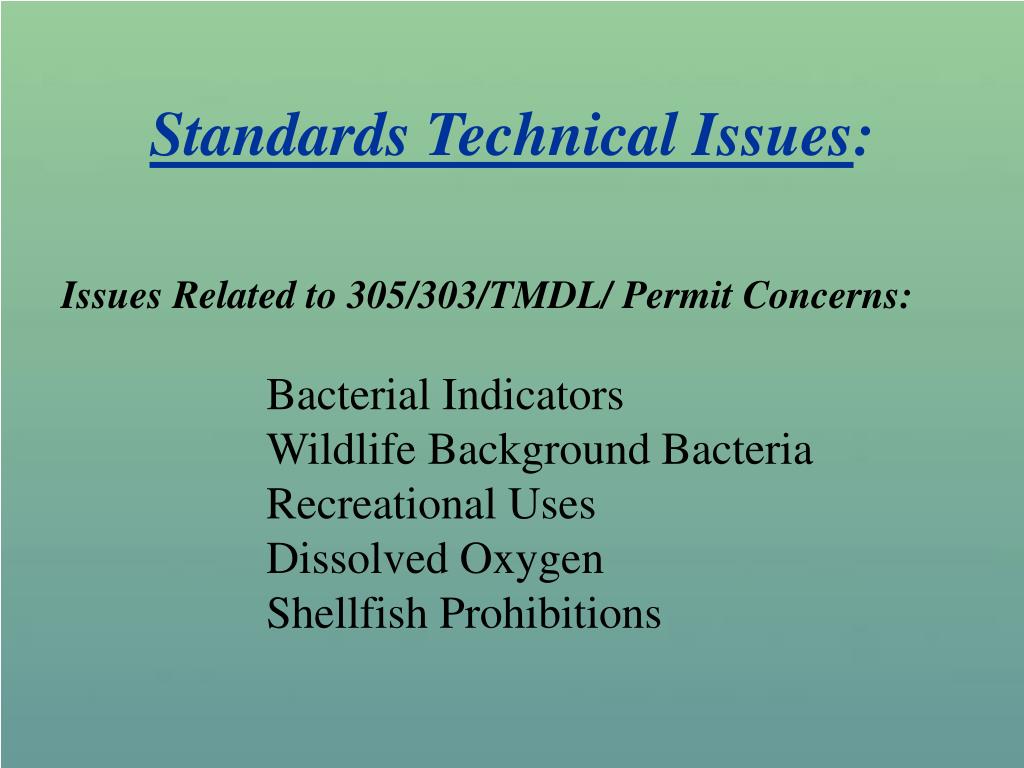 Standards Technical Issues:

Issues Related to 305/303/TMDL/ Permit Concerns:

Bacterial Indicators
Wildlife Background Bacteria
Recreational Uses
Dissolved Oxygen
Shellfish Prohibitions